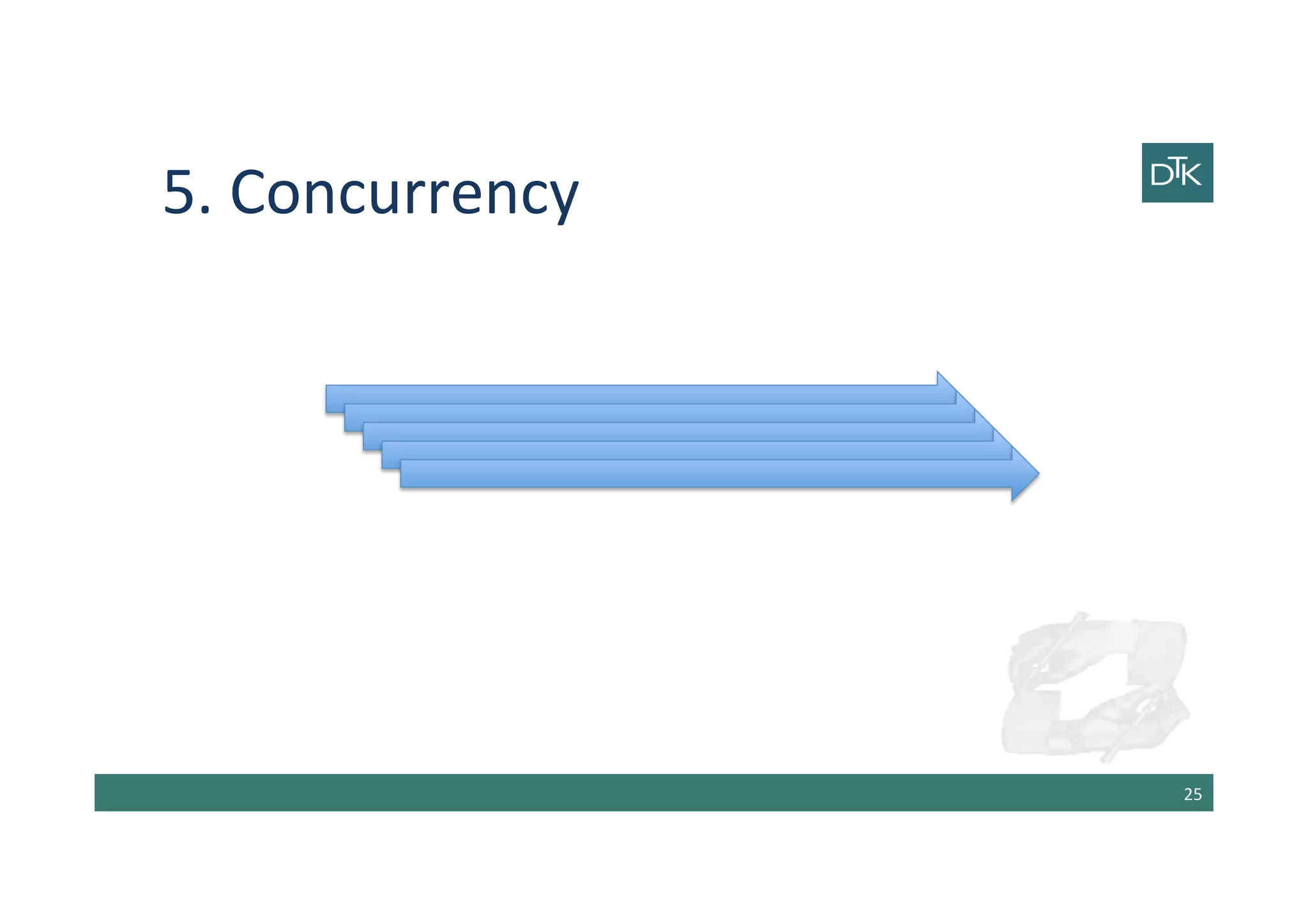 5. Concurrency

DTK

25